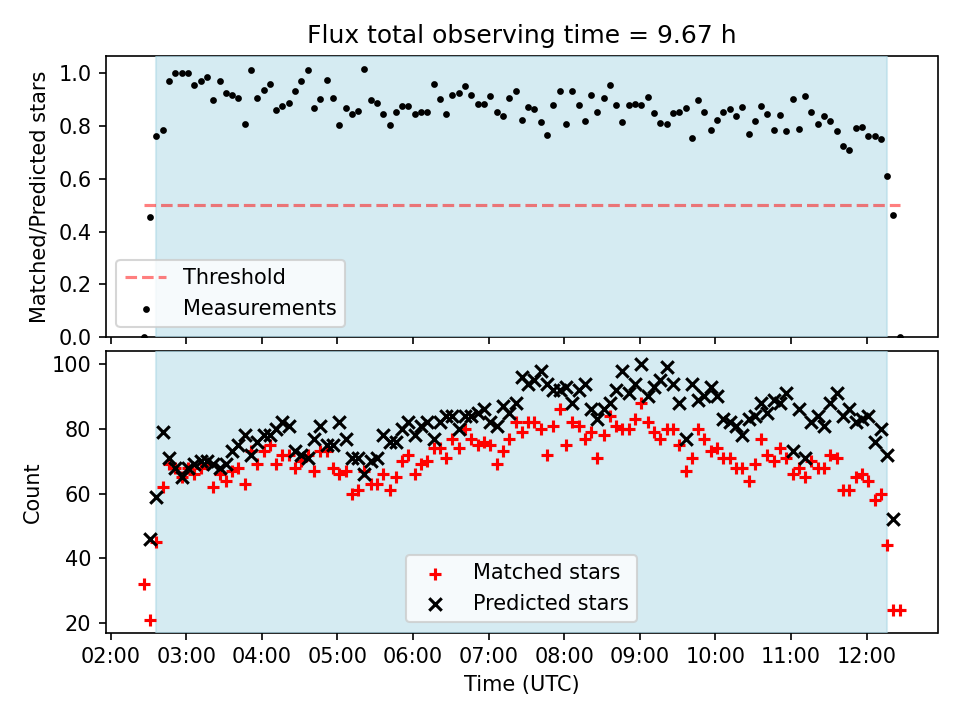 Flux total observing time = 9.67 h

Matched/Predicted stars

1.0
0.8
0.6
0.4
0.2
0.0

Threshold
Measurements

Count

100
80
60
40
20

Matched stars
Predicted stars

02:00 03:00 04:00 05:00 06:00 07:00 08:00 09:00 10:00 11:00 12:00

Time (UTC)